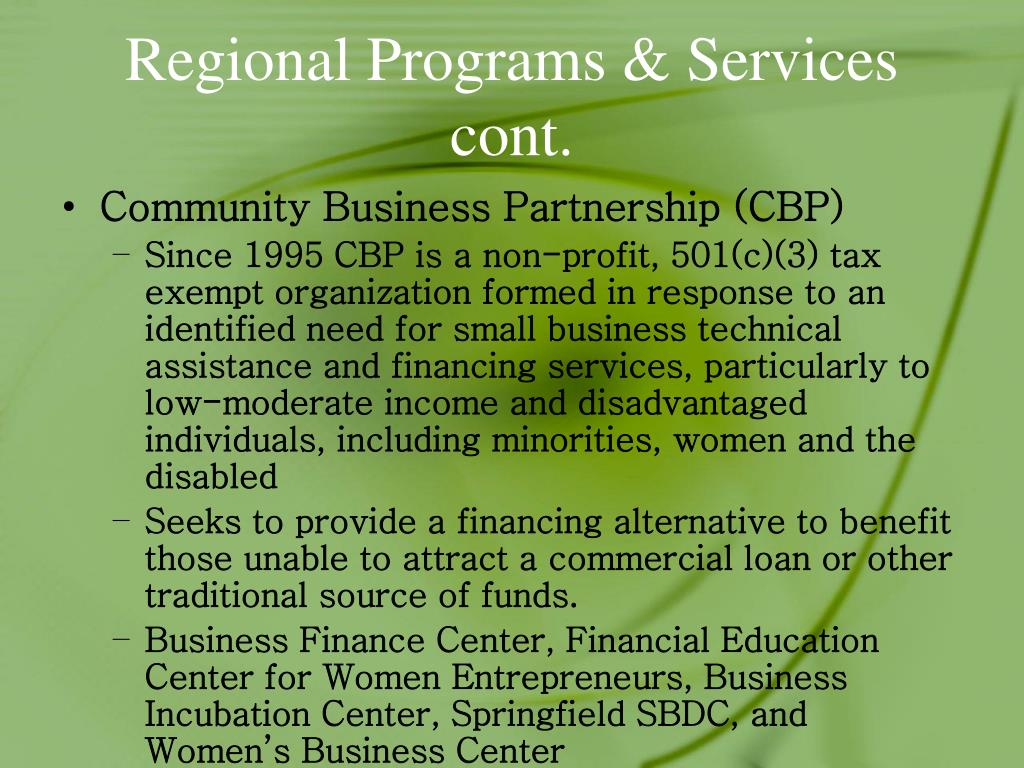 Regional Programs & Services cont.

• Community Business Partnership (CBP)

– Since 1995 CBP is a non-profit, 501(c)(3) tax exempt organization formed in response to an identified need for small business technical assistance and financing services, particularly to low-moderate income and disadvantaged individuals, including minorities, women and the disabled

– Seeks to provide a financing alternative to benefit those unable to attract a commercial loan or other traditional source of funds.

– Business Finance Center, Financial Education Center for Women Entrepreneurs, Business Incubation Center, Springfield SBDC, and Women's Business Center